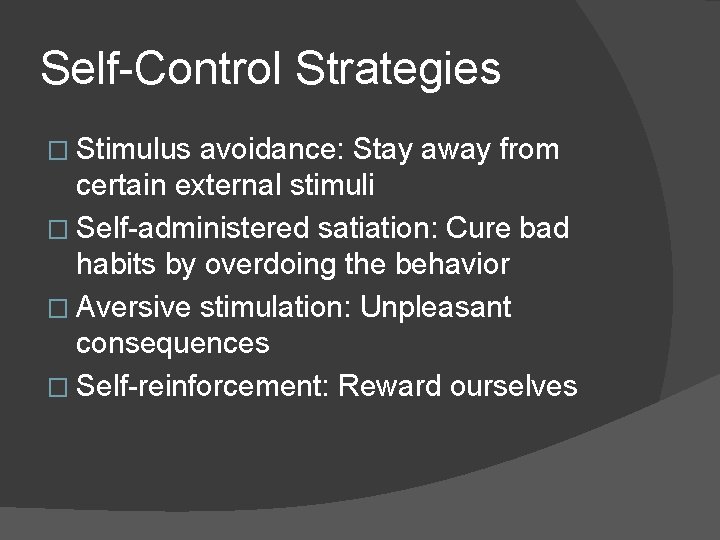 Self-Control Strategies

□ Stimulus avoidance: Stay away from certain external stimuli

□ Self-administered satiation: Cure bad habits by overdoing the behavior

□ Aversive stimulation: Unpleasant consequences

□ Self-reinforcement: Reward ourselves